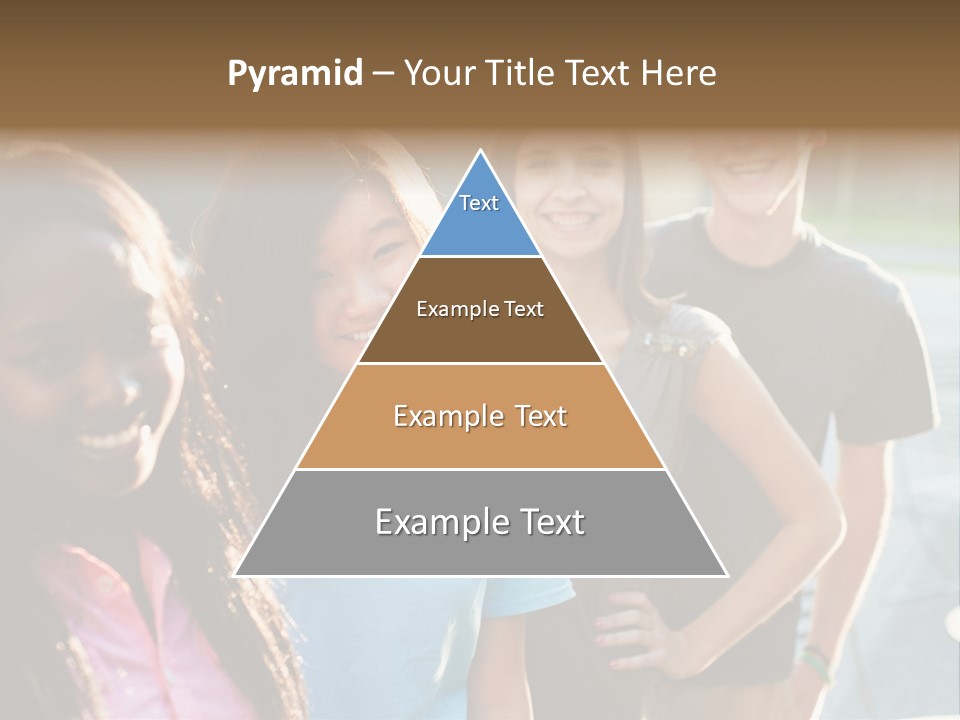 Pyramid – Your Title Text Here

Text

Example Text

Example Text

Example Text